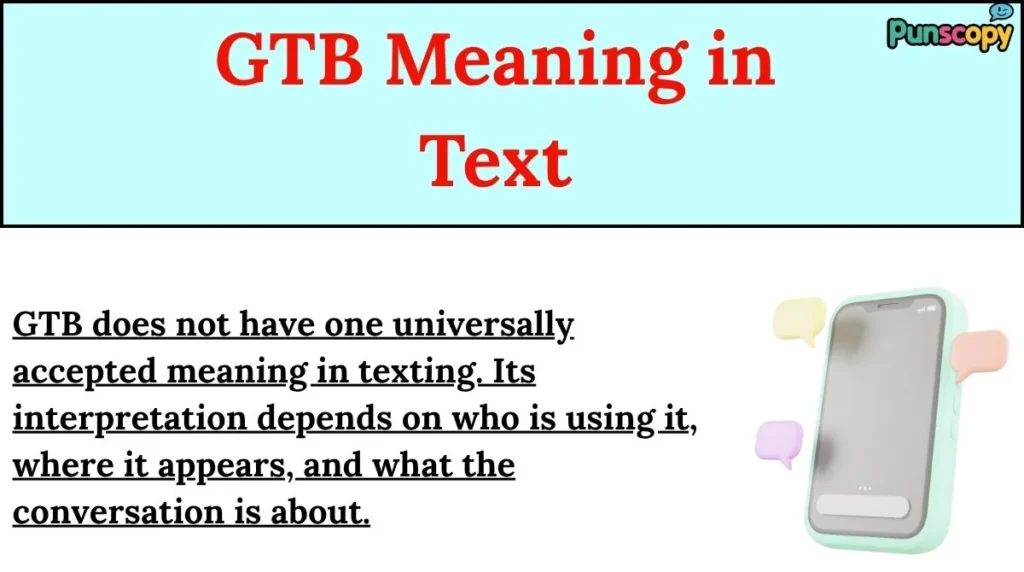 GTB Meaning in Text

Punscopy

GTB does not have one universally accepted meaning in texting. Its interpretation depends on who is using it, where it appears, and what the conversation is about.